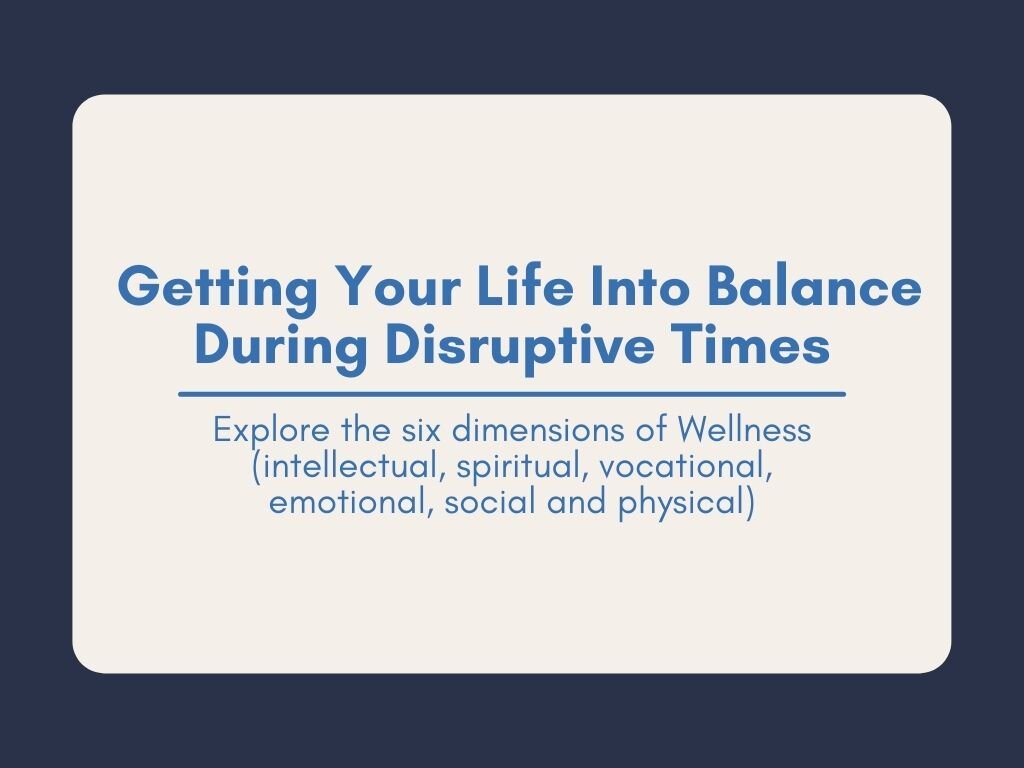 Getting Your Life Into Balance During Disruptive Times

Explore the six dimensions of Wellness (intellectual, spiritual, vocational, emotional, social and physical)